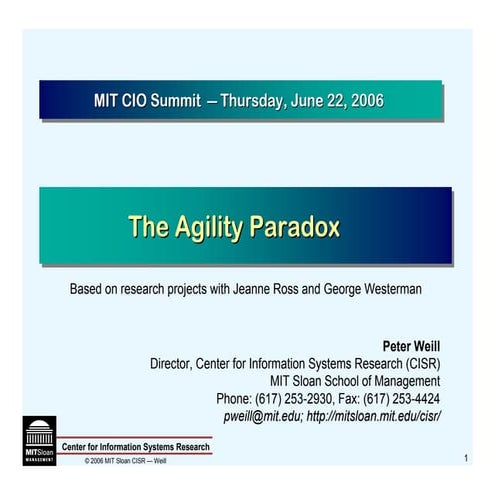 MIT CIO Summit – Thursday, June 22, 2006

The Agility Paradox

Based on research projects with Jeanne Ross and George Westerman

Peter Weill
Director, Center for Information Systems Research (CISR)
MIT Sloan School of Management
Phone: (617) 253-2930, Fax: (617) 253-4424
pweill@mit.edu; http://mitsloan.mit.edu/cisr/

MITSloan MANAGEMENT

Center for Information Systems Research

© 2006 MIT Sloan CISR — Weill

1